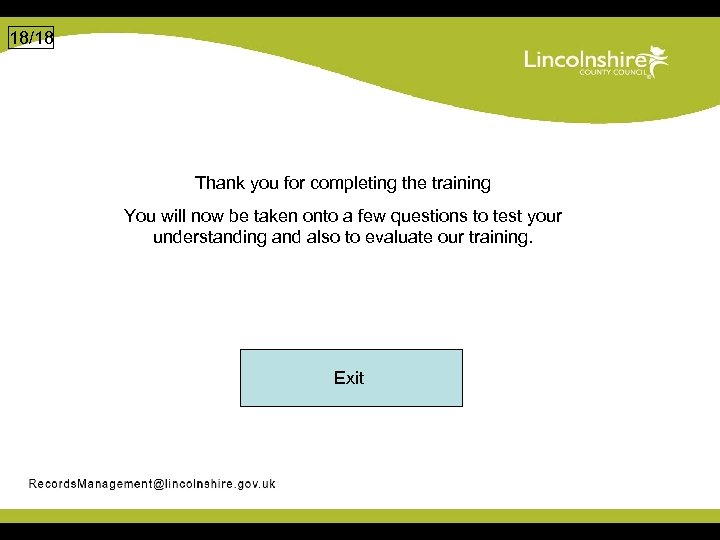 18/18

Lincolnshire
COUNTY COUNCIL

Thank you for completing the training

You will now be taken onto a few questions to test your understanding and also to evaluate our training.

Exit

RecordsManagement@lincolnshire.gov.uk